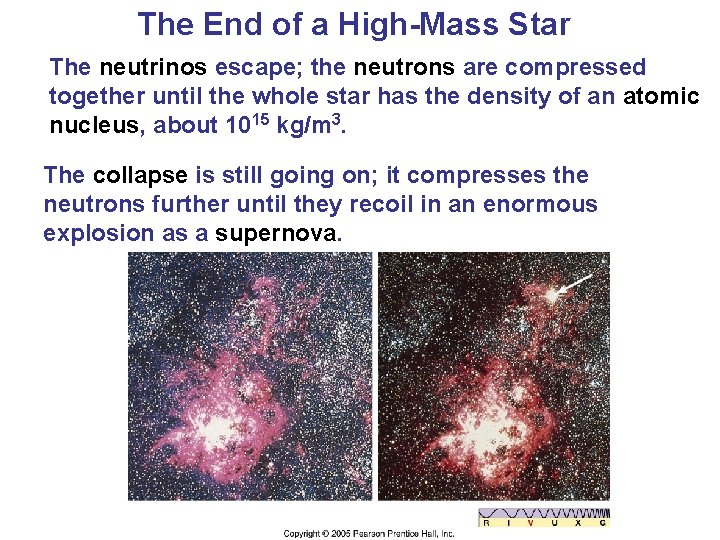 The End of a High-Mass Star

The neutrinos escape; the neutrons are compressed together until the whole star has the density of an atomic nucleus, about $10^{15}$ kg/m$^3$.

The collapse is still going on; it compresses the neutrons further until they recoil in an enormous explosion as a supernova.

R I V U X G

Copyright © 2005 Pearson Prentice Hall, Inc.